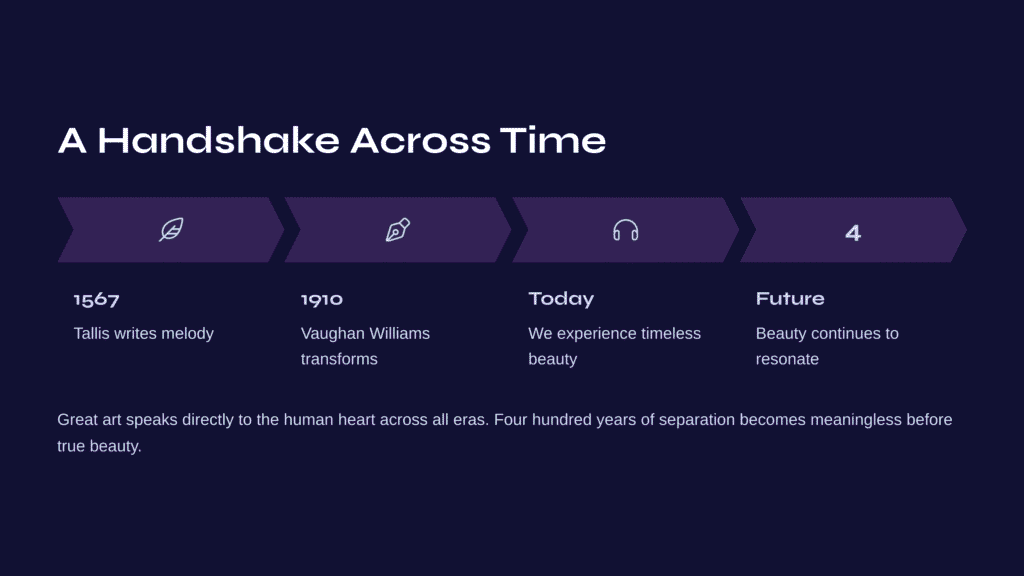 A Handshake Across Time

4

1567

Tallis writes melody

1910

Vaughan Williams transforms

Today

We experience timeless beauty

Future

Beauty continues to resonate

Great art speaks directly to the human heart across all eras. Four hundred years of separation becomes meaningless before true beauty.